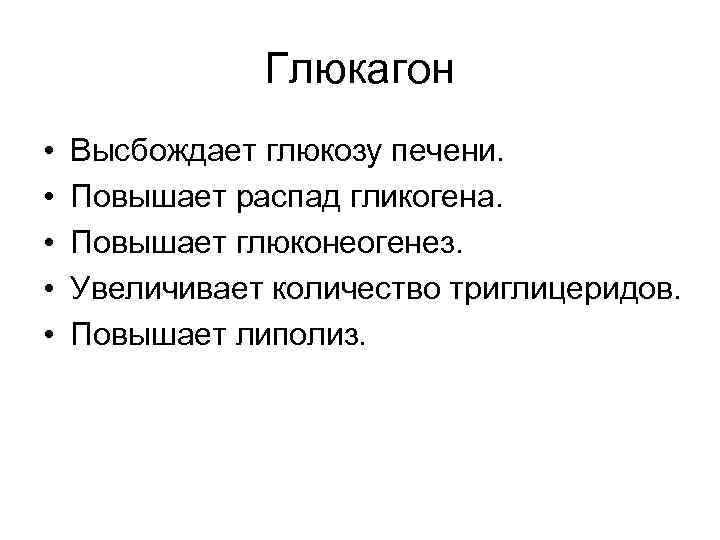 Глюкагон

• Высбождает глюкозу печени.
• Повышает распад гликогена.
• Повышает глюконеогенез.
• Увеличивает количество триглицеридов.
• Повышает липолиз.